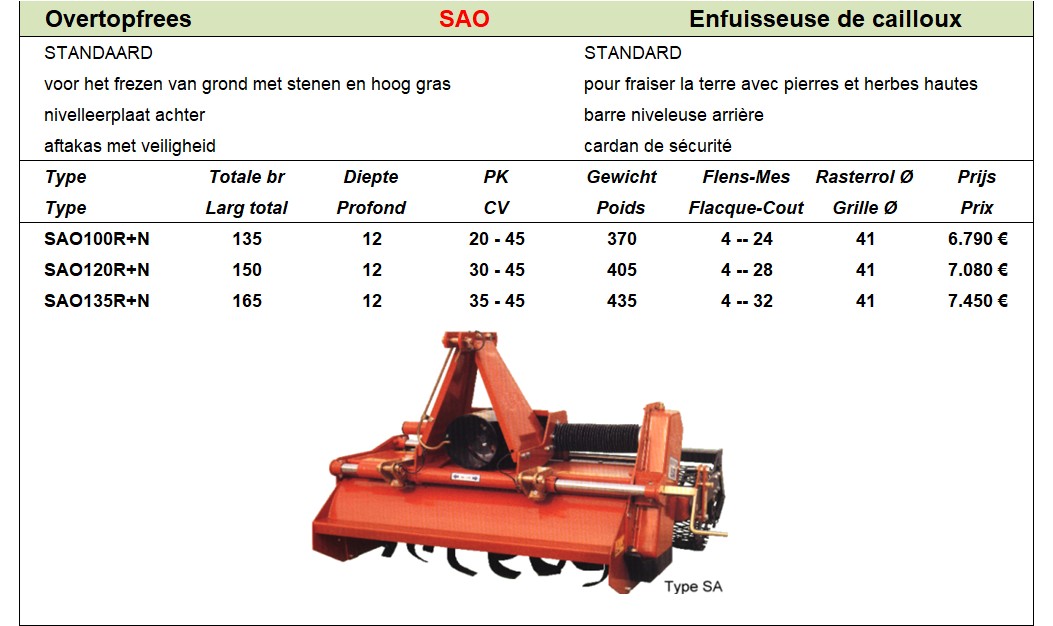 Overtopfrees SAO Enfuisseuse de cailloux

STANDAARD
voor het frezen van grond met stenen en hoog gras
nivelleerplaat achter
aftakas met veiligheid

STANDARD
pour fraiser la terre avec pierres et herbes hautes
barre niveleuse arrière
cardan de sécurité

| Type | Totale br | Diepte | PK | Gewicht | Flens-Mes | Rasterrol Ø | Prijs |
|---|---|---|---|---|---|---|---|
| Type | Larg total | Profond | CV | Poids | Flacque-Cout | Grille Ø | Prix |
| SAO100R+N | 135 | 12 | 20 - 45 | 370 | 4 -- 24 | 41 | 6.790 € |
| SAO120R+N | 150 | 12 | 30 - 45 | 405 | 4 -- 28 | 41 | 7.080 € |
| SAO135R+N | 165 | 12 | 35 - 45 | 435 | 4 -- 32 | 41 | 7.450 € |

Type SA